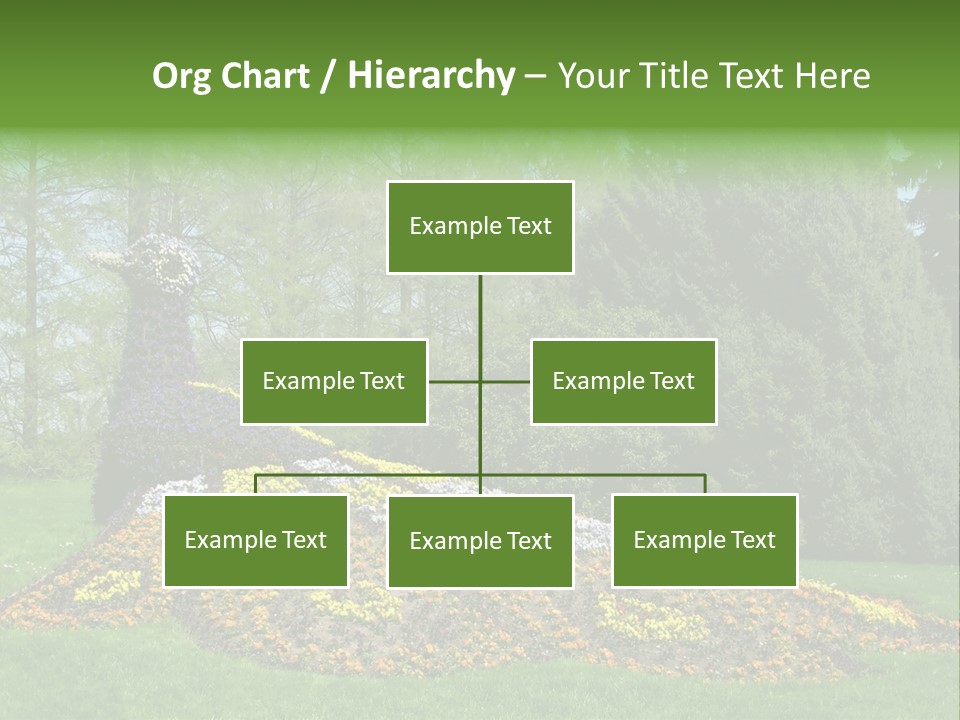 Org Chart / Hierarchy – Your Title Text Here

Example Text

Example Text

Example Text

Example Text

Example Text

Example Text